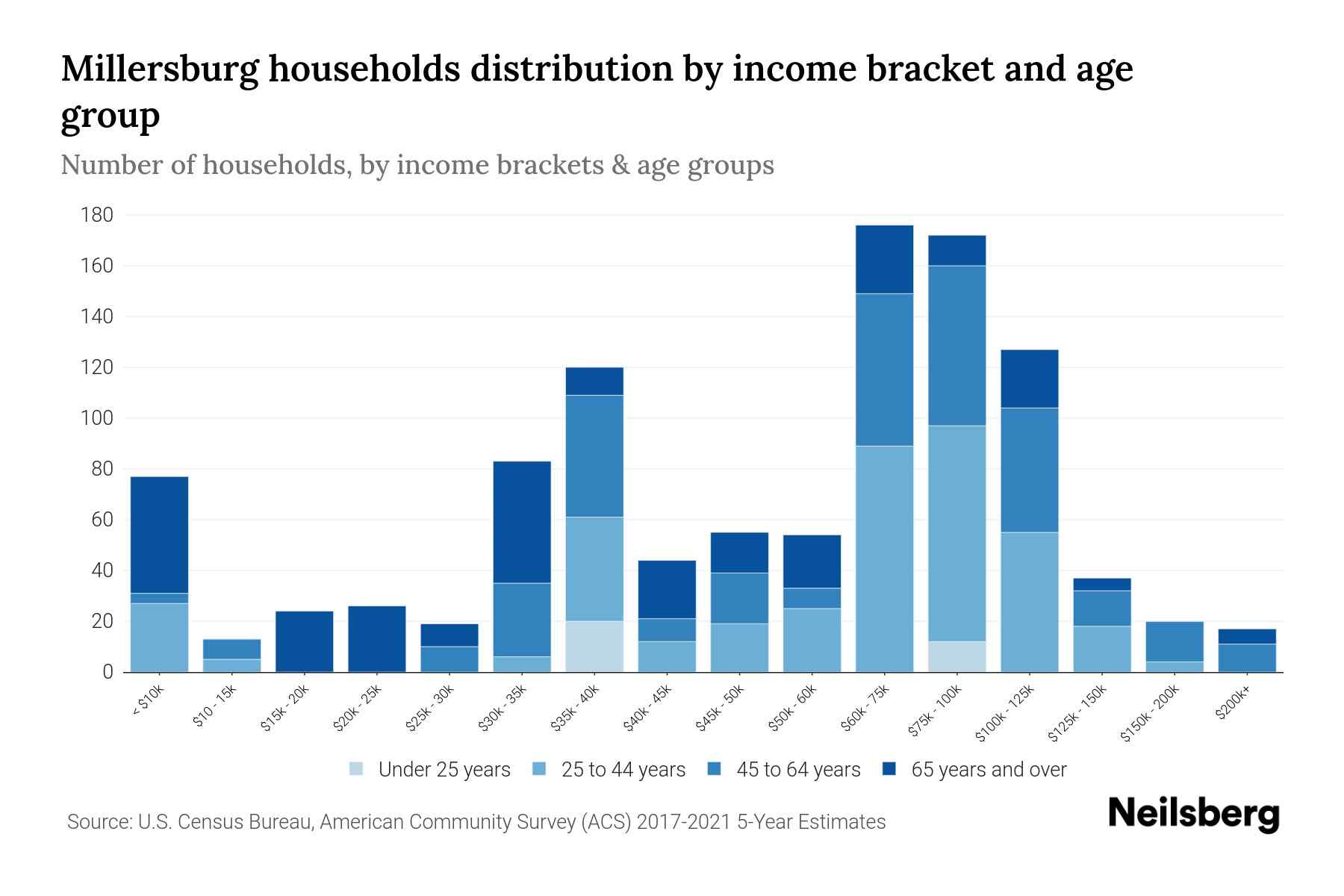 Millersburg households distribution by income bracket and age group

Number of households, by income brackets & age groups

180
160
140
120
100
80
60
40
20
0

< $10k
$10 - 15k
$15k - 20k
$20k - 25k
$25k - 30k
$30k - 35k
$35k - 40k
$40k - 45k
$45k - 50k
$50k - 60k
$60k - 75k
$75k - 100k
$100k - 125k
$125k - 150k
$150k - 200k
$200k+

Under 25 years
25 to 44 years
45 to 64 years
65 years and over

Source: U.S. Census Bureau, American Community Survey (ACS) 2017-2021 5-Year Estimates

Neilsberg